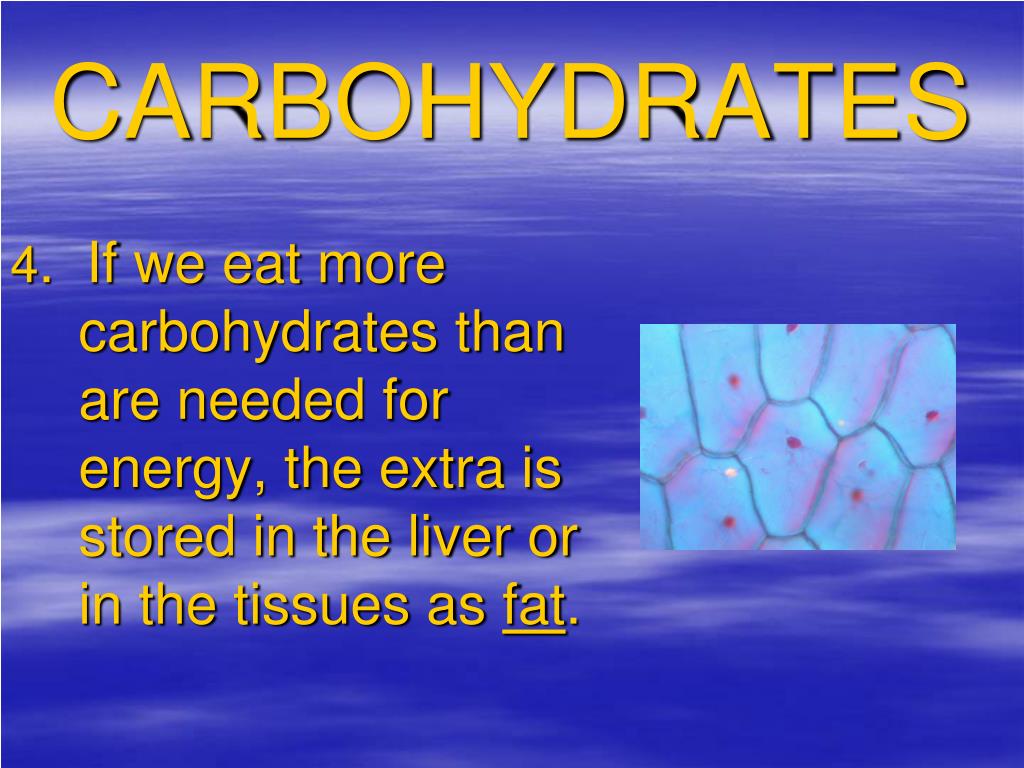 CARBOHYDRATES

4. If we eat more carbohydrates than are needed for energy, the extra is stored in the liver or in the tissues as fat.